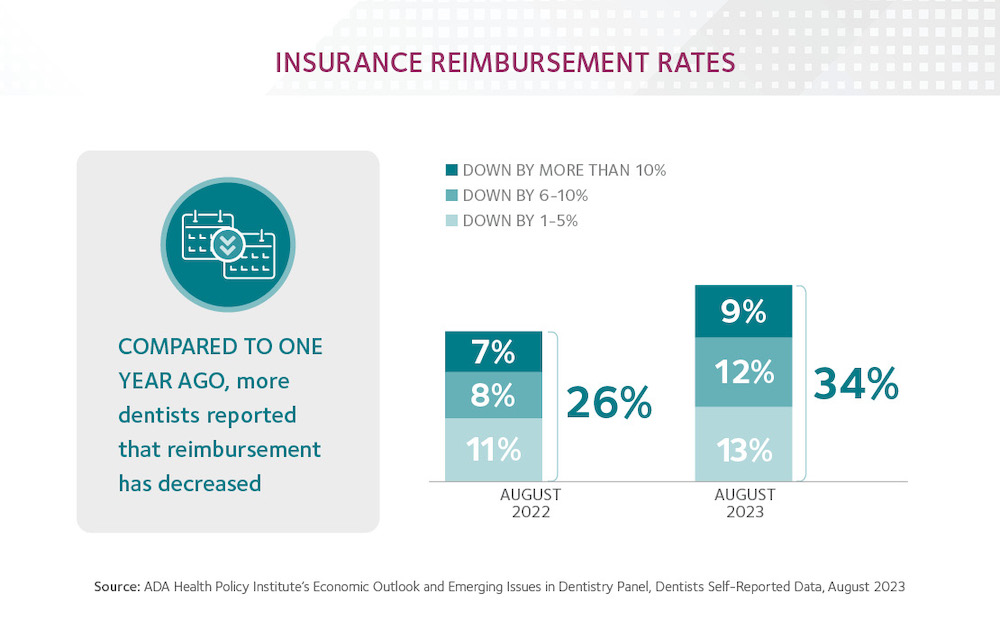 INSURANCE REIMBURSEMENT RATES

COMPARED TO ONE YEAR AGO, more dentists reported that reimbursement has decreased

DOWN BY MORE THAN 10%
DOWN BY 6-10%
DOWN BY 1-5%

7%
8%
11%
26%
AUGUST 2022

9%
12%
13%
34%
AUGUST 2023

Source: ADA Health Policy Institute's Economic Outlook and Emerging Issues in Dentistry Panel, Dentists Self-Reported Data, August 2023